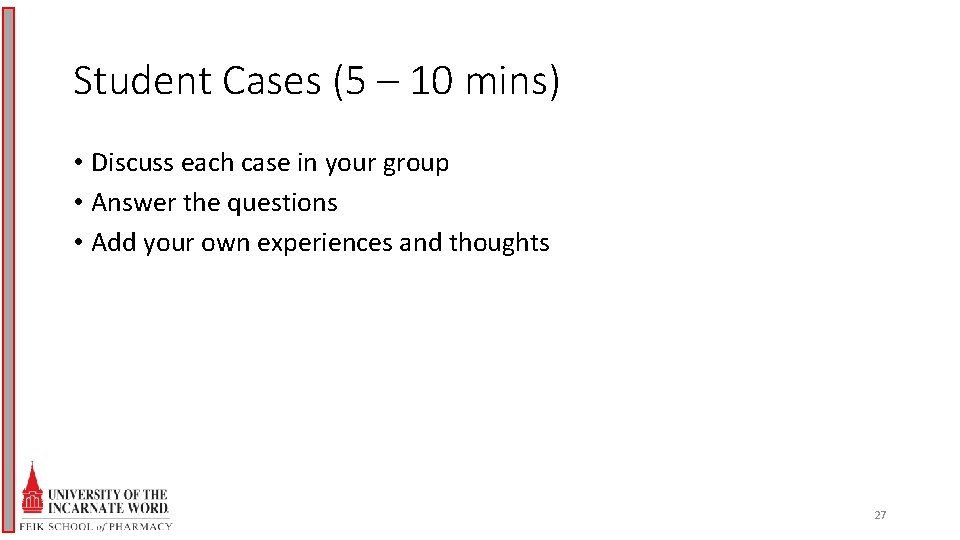 Student Cases (5 – 10 mins)

• Discuss each case in your group
• Answer the questions
• Add your own experiences and thoughts

UNIVERSITY OF THE INCARNATE WORD.
FEIK SCHOOL of PHARMACY

27